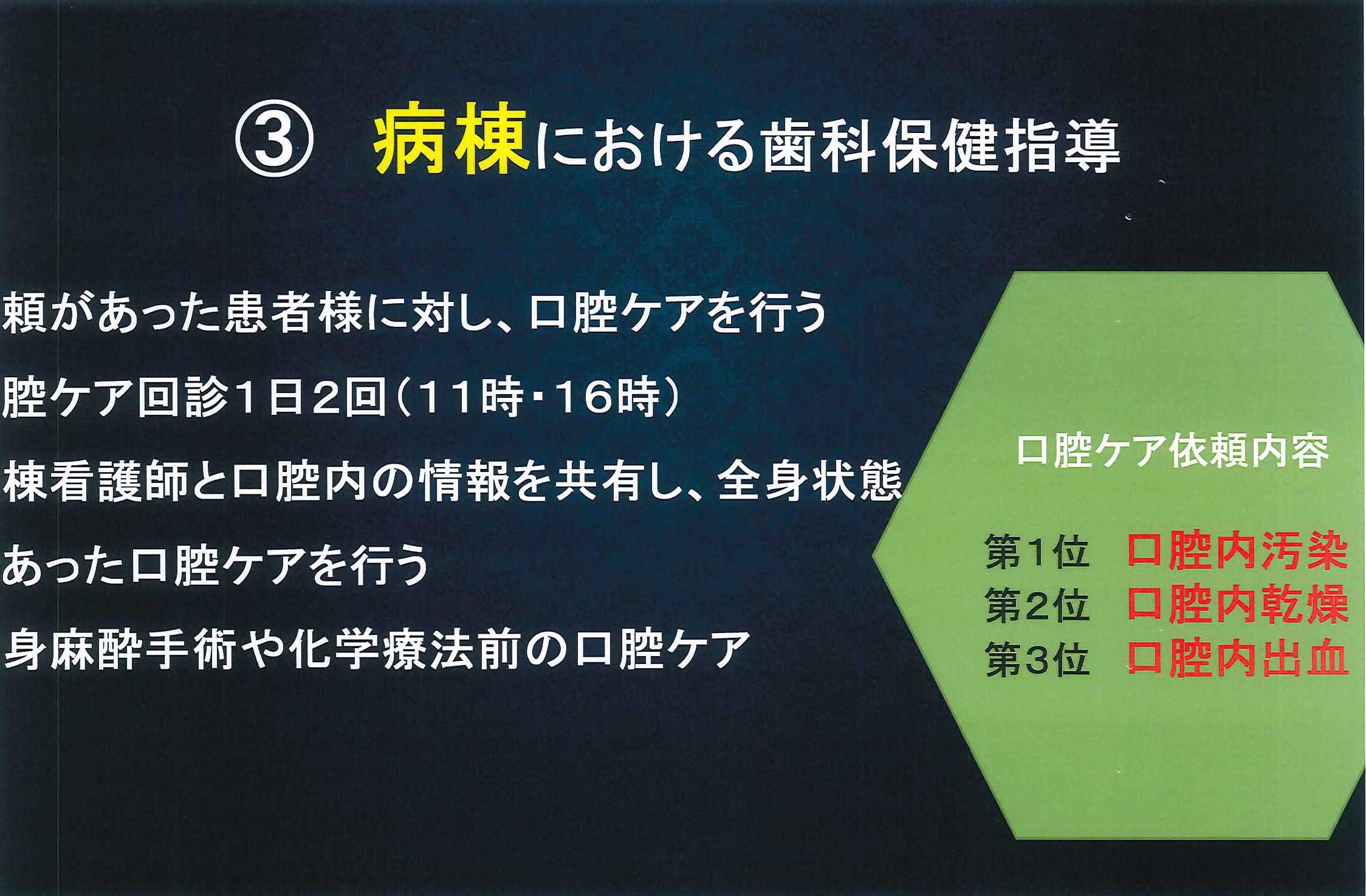 ③　病棟における歯科保健指導

頼があった患者様に対し、口腔ケアを行う

腔ケア回診1日2回（11時・16時）

棟看護師と口腔内の情報を共有し、全身状態

あった口腔ケアを行う

身麻酔手術や化学療法前の口腔ケア

口腔ケア依頼内容

第1位　口腔内汚染
第2位　口腔内乾燥
第3位　口腔内出血